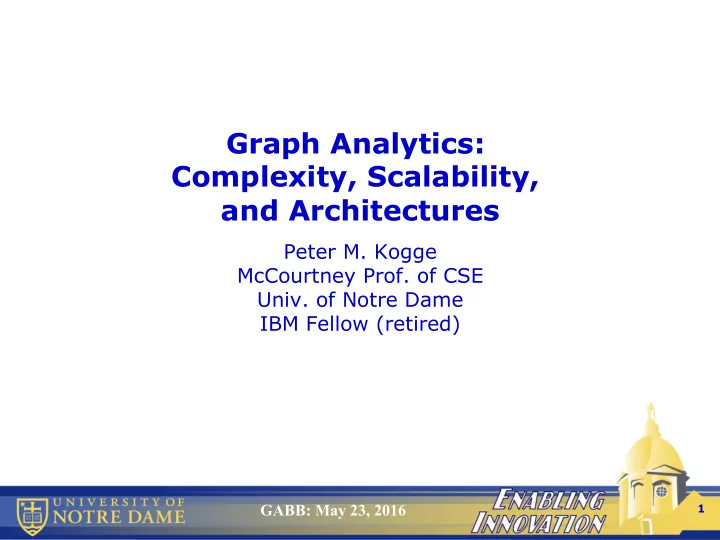 Graph Analytics: Complexity, Scalability, and Architectures

Peter M. Kogge
McCourtney Prof. of CSE
Univ. of Notre Dame
IBM Fellow (retired)

UNIVERSITY OF NOTRE DAME

GABB: May 23, 2016

ENABLING INNOVATION

1